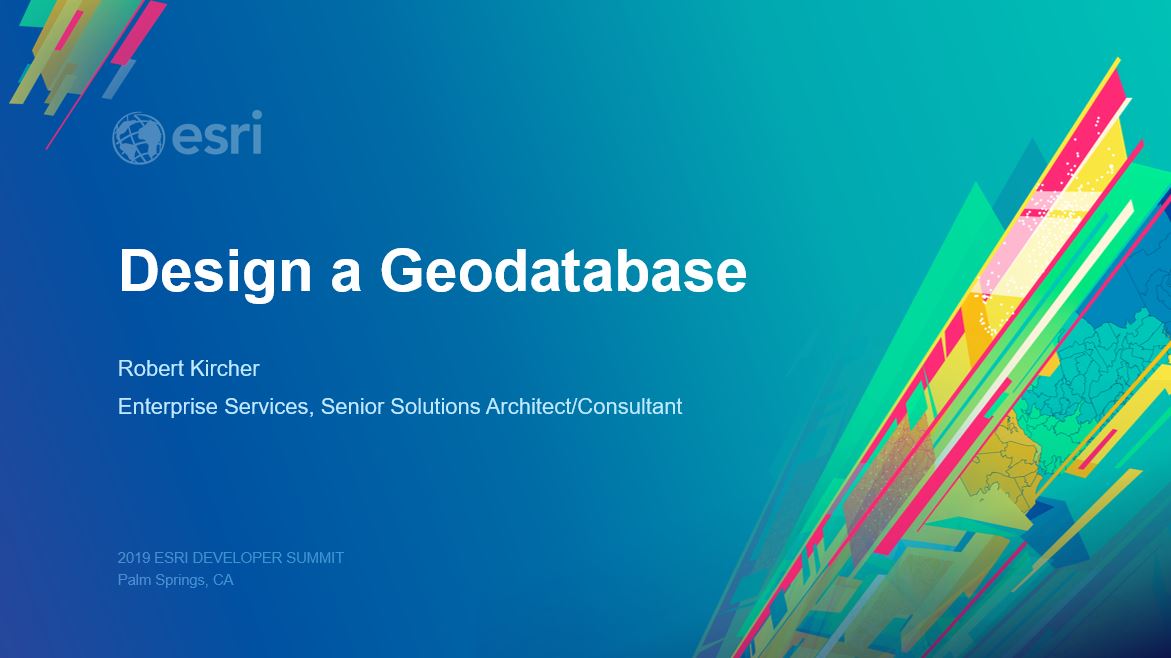 esri

Design a Geodatabase

Robert Kircher

Enterprise Services, Senior Solutions Architect/Consultant

2019 ESRI DEVELOPER SUMMIT
Palm Springs, CA